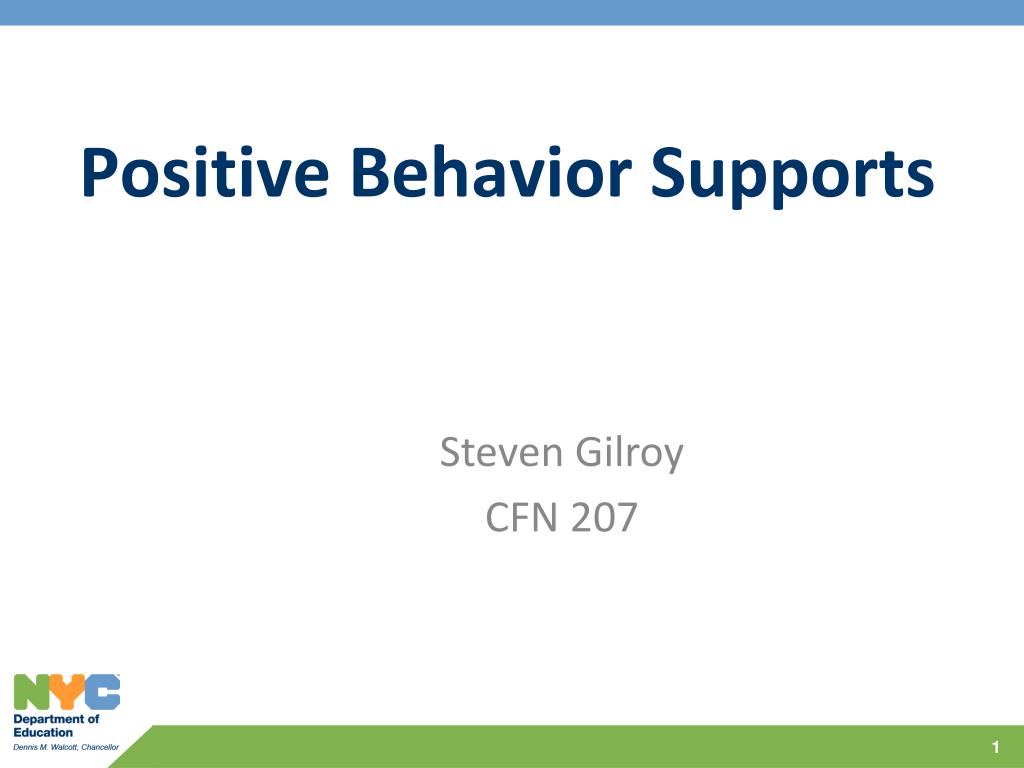 Positive Behavior Supports

Steven Gilroy
CFN 207

NYC
Department of Education
Dennis M. Walcott, Chancellor

1